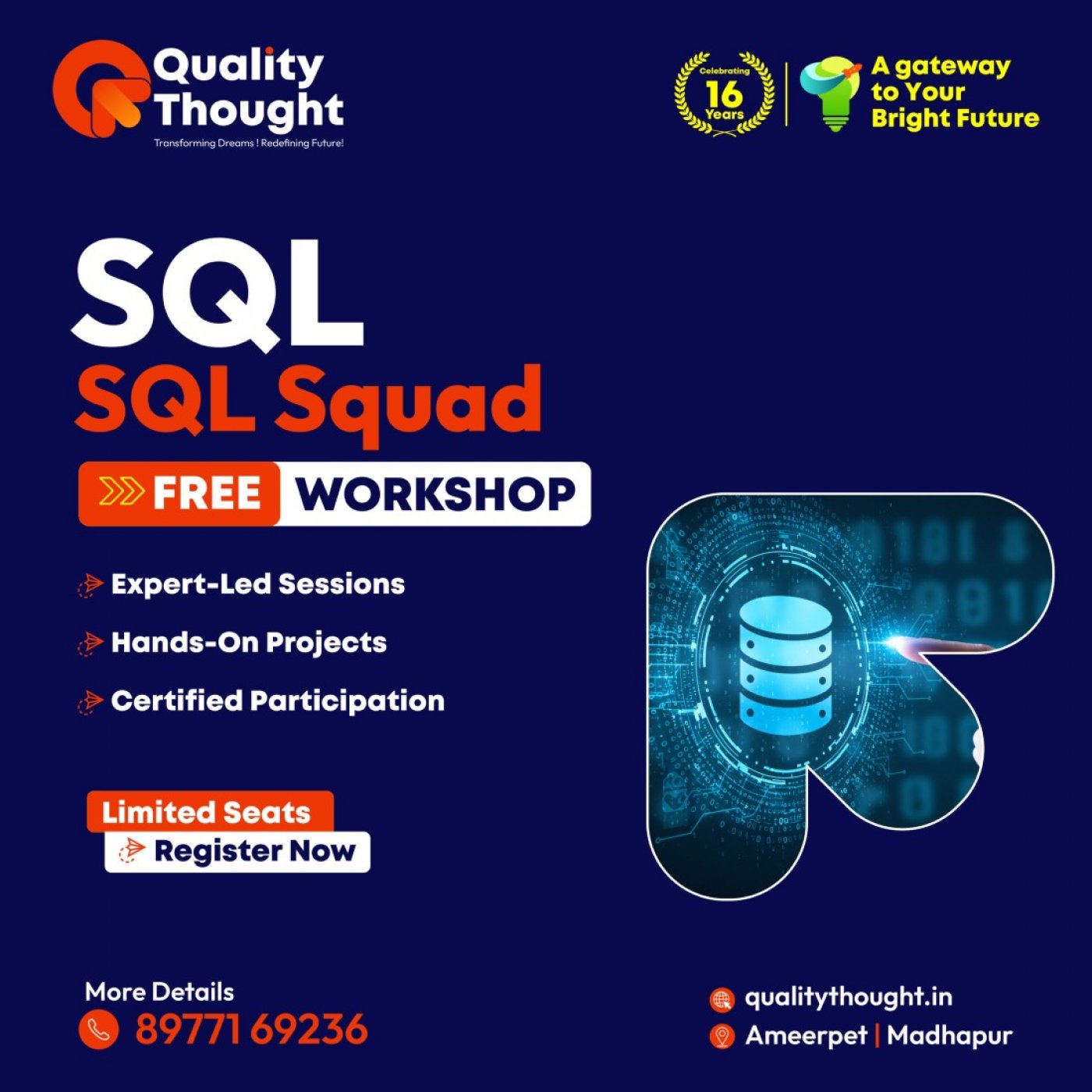 Quality Thought
Transforming Dreams ! Redefining Future!

Celebrating 16 Years

A gateway to Your Bright Future

SQL
SQL Squad

FREE WORKSHOP

Expert-Led Sessions
Hands-On Projects
Certified Participation

Limited Seats
Register Now

More Details
89771 69236

qualitythought.in
Ameerpet | Madhapur